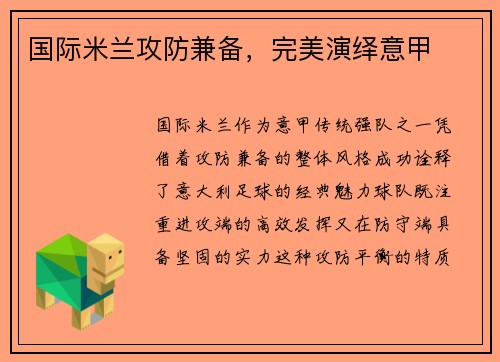 国际米兰攻防兼备，完美演绎意甲

国际米兰作为意甲传统强队之一凭借着攻防兼备的整体风格成功诠释了意大利足球的经典魅力球队既注重进攻端的高效发挥又在防守端具备坚固的实力这种攻防平衡的特质